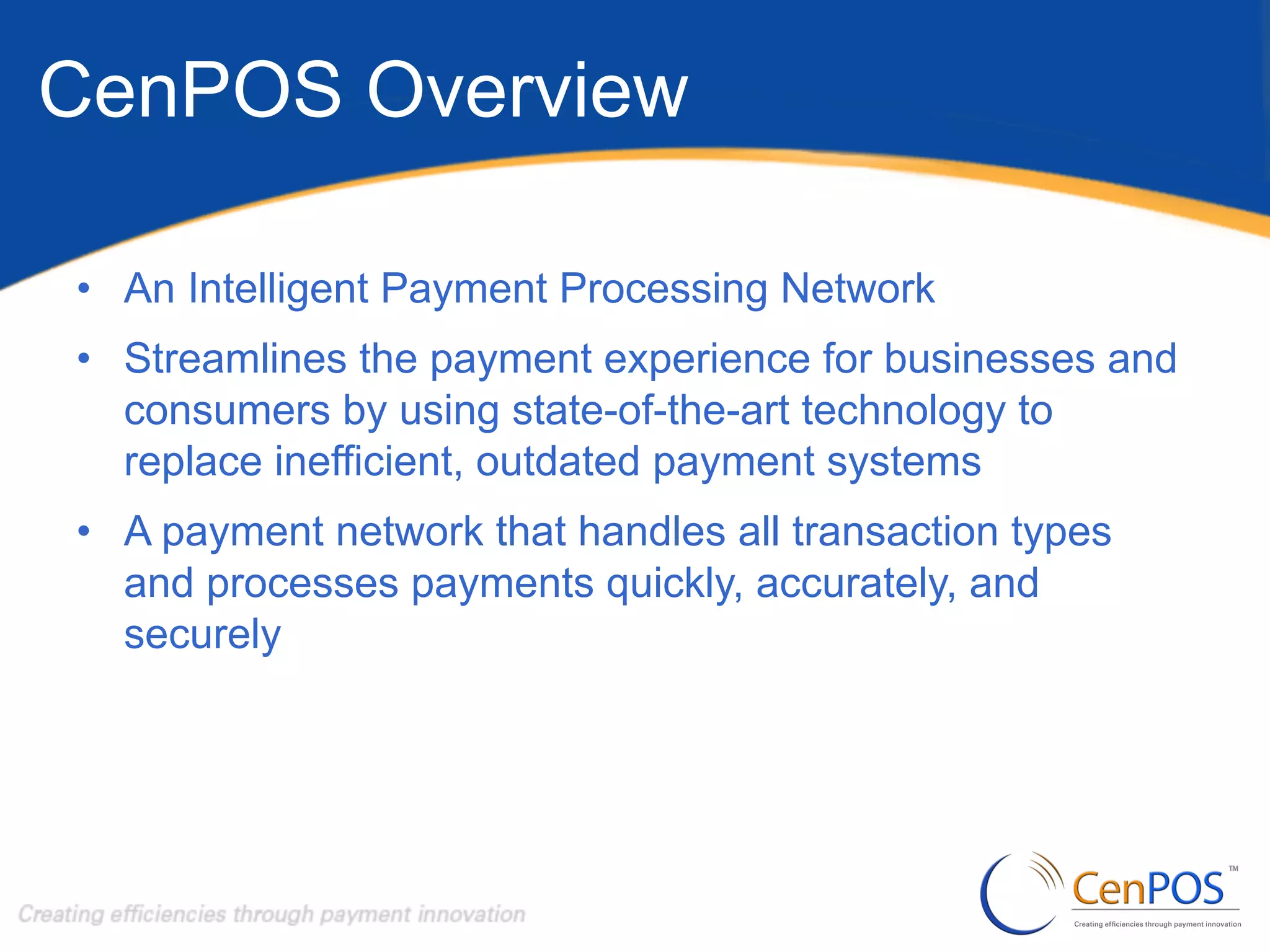 CenPOS Overview

• An Intelligent Payment Processing Network

• Streamlines the payment experience for businesses and consumers by using state-of-the-art technology to replace inefficient, outdated payment systems

• A payment network that handles all transaction types and processes payments quickly, accurately, and securely

Creating efficiencies through payment innovation

CenPOS™
Creating efficiencies through payment innovation